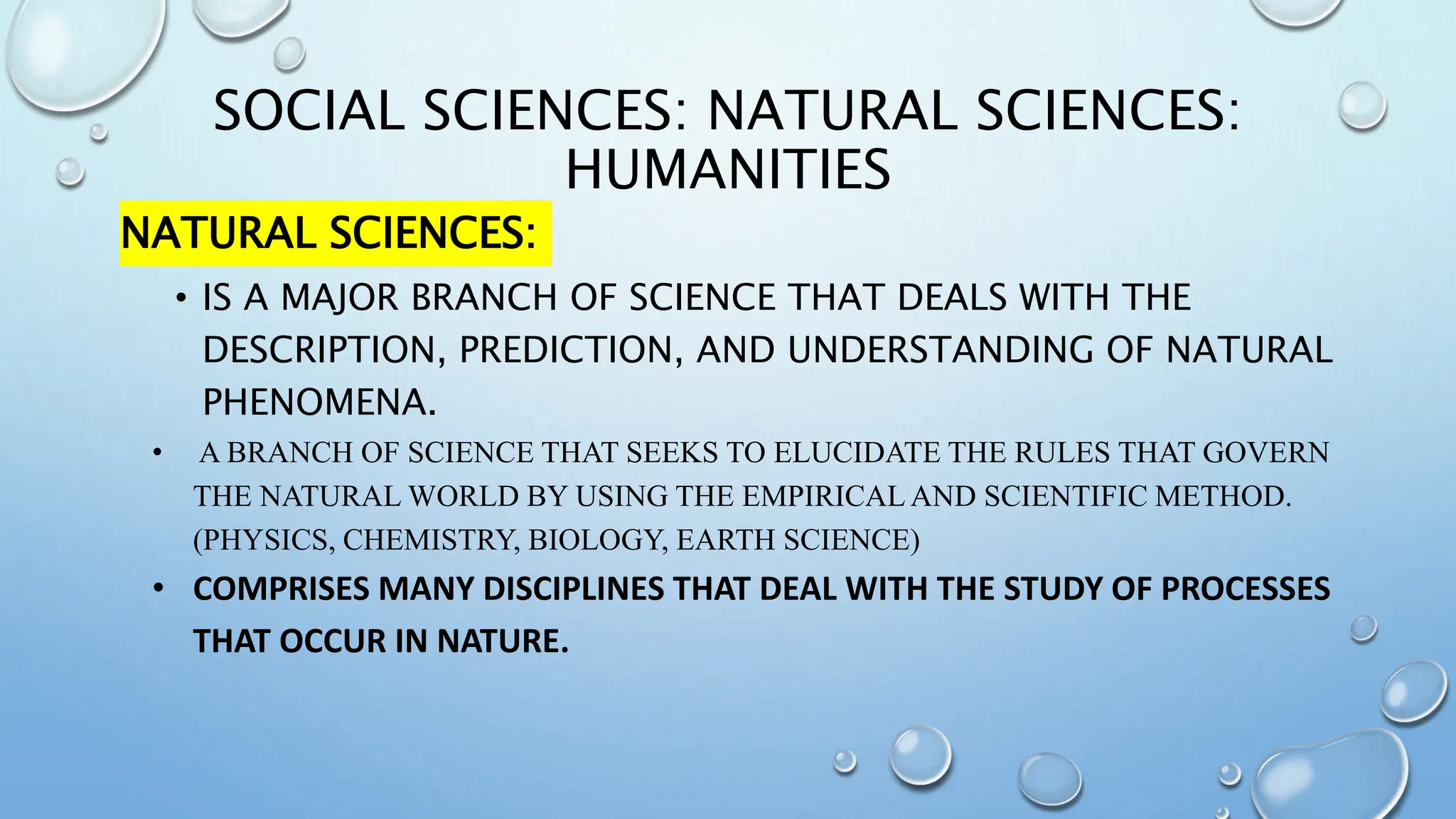 SOCIAL SCIENCES: NATURAL SCIENCES: HUMANITIES

NATURAL SCIENCES:

• IS A MAJOR BRANCH OF SCIENCE THAT DEALS WITH THE DESCRIPTION, PREDICTION, AND UNDERSTANDING OF NATURAL PHENOMENA.

• A BRANCH OF SCIENCE THAT SEEKS TO ELUCIDATE THE RULES THAT GOVERN THE NATURAL WORLD BY USING THE EMPIRICAL AND SCIENTIFIC METHOD. (PHYSICS, CHEMISTRY, BIOLOGY, EARTH SCIENCE)

• COMPRISES MANY DISCIPLINES THAT DEAL WITH THE STUDY OF PROCESSES THAT OCCUR IN NATURE.